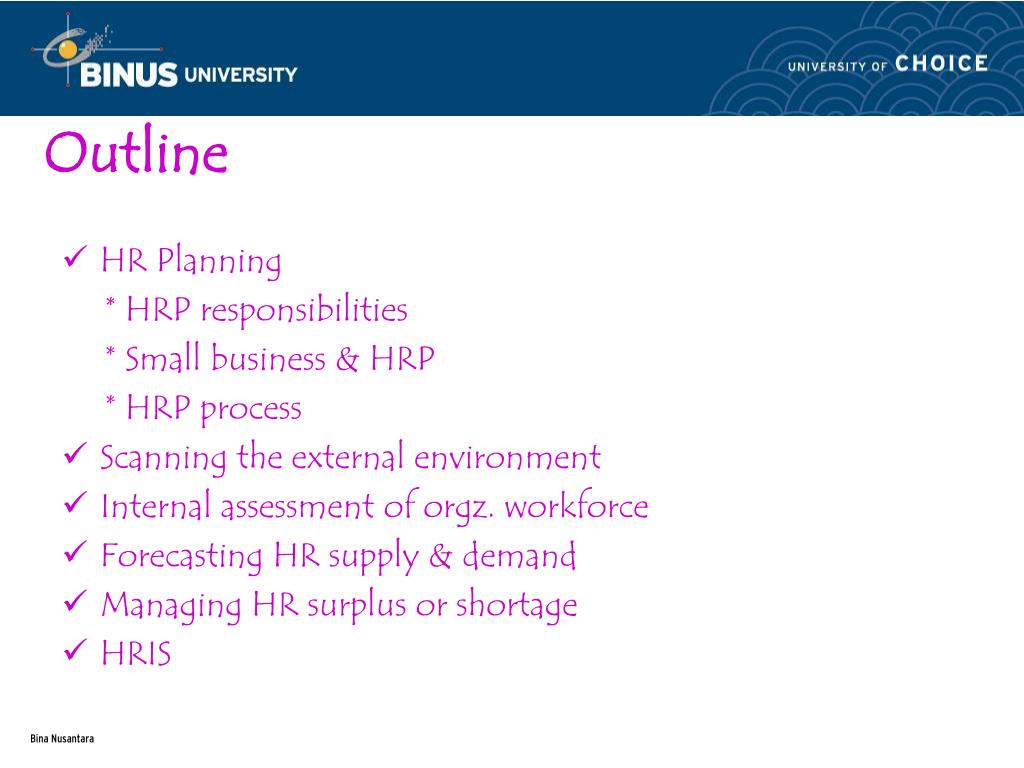 BINUS UNIVERSITY

UNIVERSITY OF CHOICE

Outline

✓ HR Planning
* HRP responsibilities
* Small business & HRP
* HRP process
✓ Scanning the external environment
✓ Internal assessment of orgz. workforce
✓ Forecasting HR supply & demand
✓ Managing HR surplus or shortage
✓ HRIS

Bina Nusantara